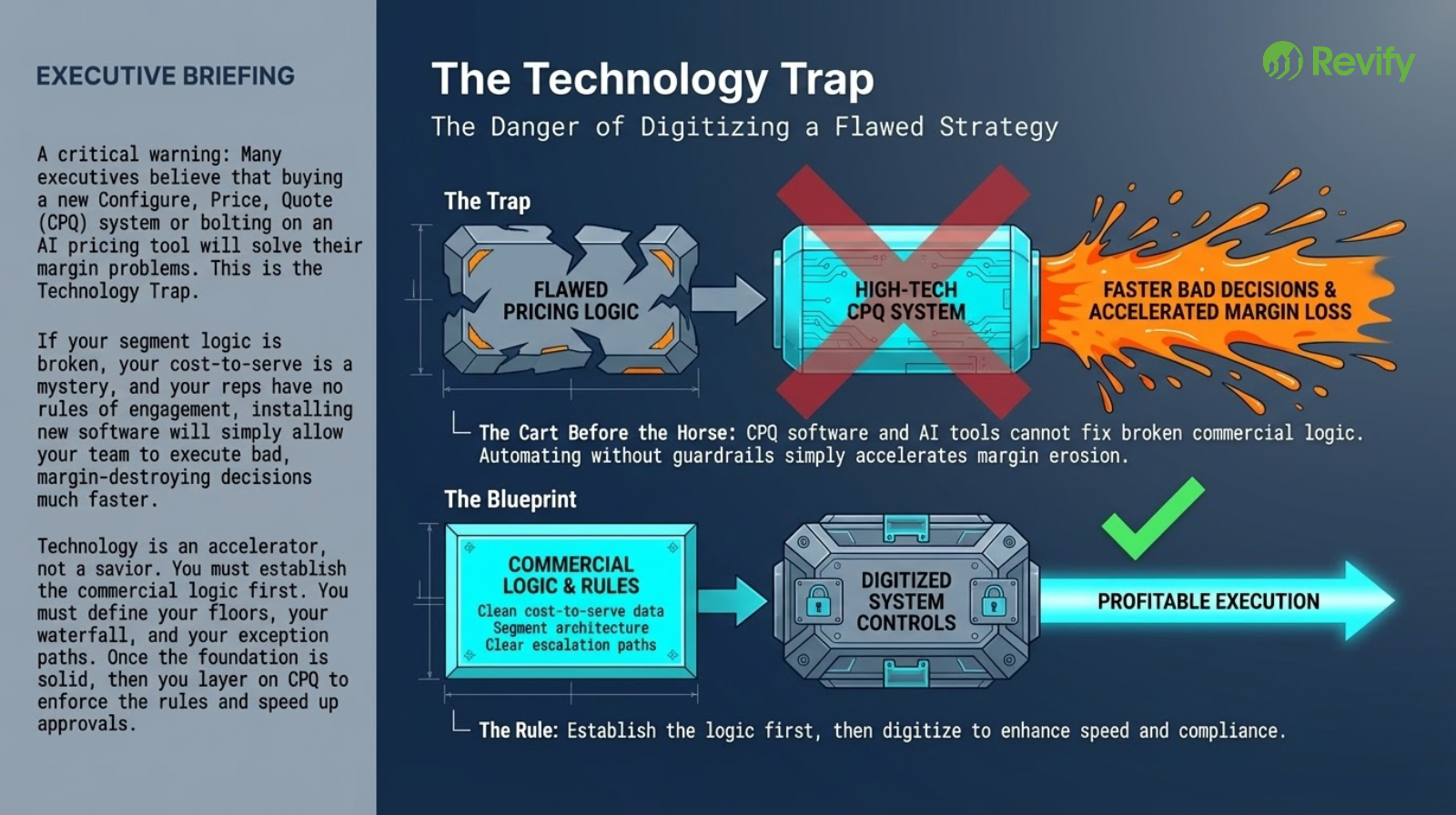 EXECUTIVE BRIEFING

A critical warning: Many executives believe that buying a new Configure, Price, Quote (CPQ) system or bolting on an AI pricing tool will solve their margin problems. This is the Technology Trap.

If your segment logic is broken, your cost-to-serve is a mystery, and your reps have no rules of engagement, installing new software will simply allow your team to execute bad, margin-destroying decisions much faster.

Technology is an accelerator, not a savior. You must establish the commercial logic first. You must define your floors, your waterfall, and your exception paths. Once the foundation is solid, then you layer on CPQ to enforce the rules and speed up approvals.

The Technology Trap

The Danger of Digitizing a Flawed Strategy

Revify

The Trap

FLAWED PRICING LOGIC

HIGH-TECH CPQ SYSTEM

FASTER BAD DECISIONS & ACCELERATED MARGIN LOSS

The Cart Before the Horse: CPQ software and AI tools cannot fix broken commercial logic. Automating without guardrails simply accelerates margin erosion.

The Blueprint

COMMERCIAL LOGIC & RULES
Clean cost-to-serve data
Segment architecture
Clear escalation paths

DIGITIZED SYSTEM CONTROLS

PROFITABLE EXECUTION

The Rule: Establish the logic first, then digitize to enhance speed and compliance.